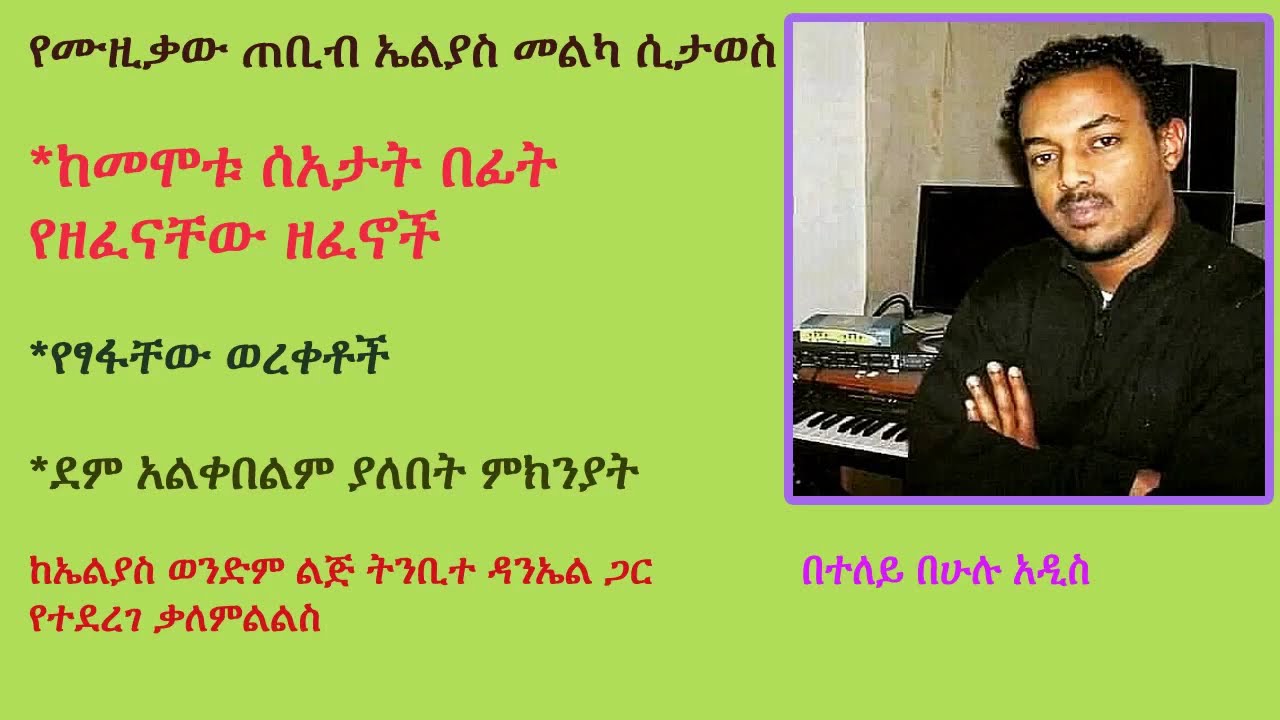 የሙዚቃው ጠቢብ ኤልያስ መልካ ሲታወስ

*ከመሞቱ ሰአታት በፊት የዘፈናቸው ዘፈኖች

*የፃፋቸው ወረቀቶች

*ደም አልቀበልም ያለበት ምክንያት

ከኤልያስ ወንድም ልጅ ትንቢተ ዳንኤል ጋር የተደረገ ቃለምልልስ

በተለይ በሁሉ አዲስ